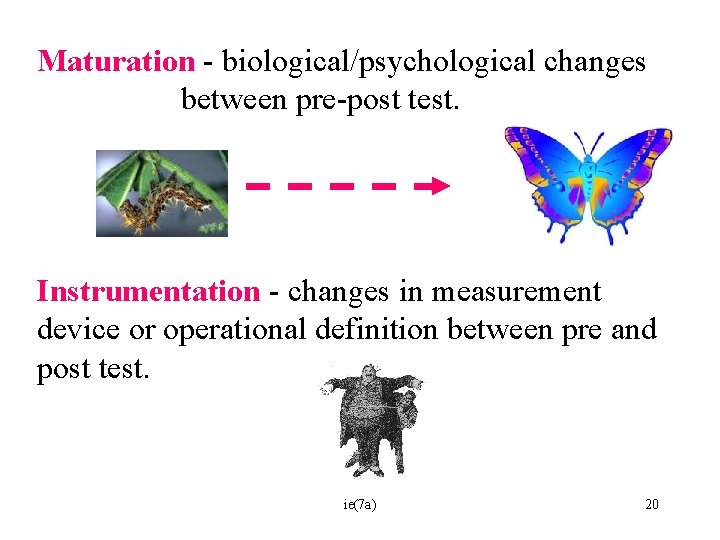 Maturation - biological/psychological changes between pre-post test.

Instrumentation - changes in measurement device or operational definition between pre and post test.

ie(7a)

20